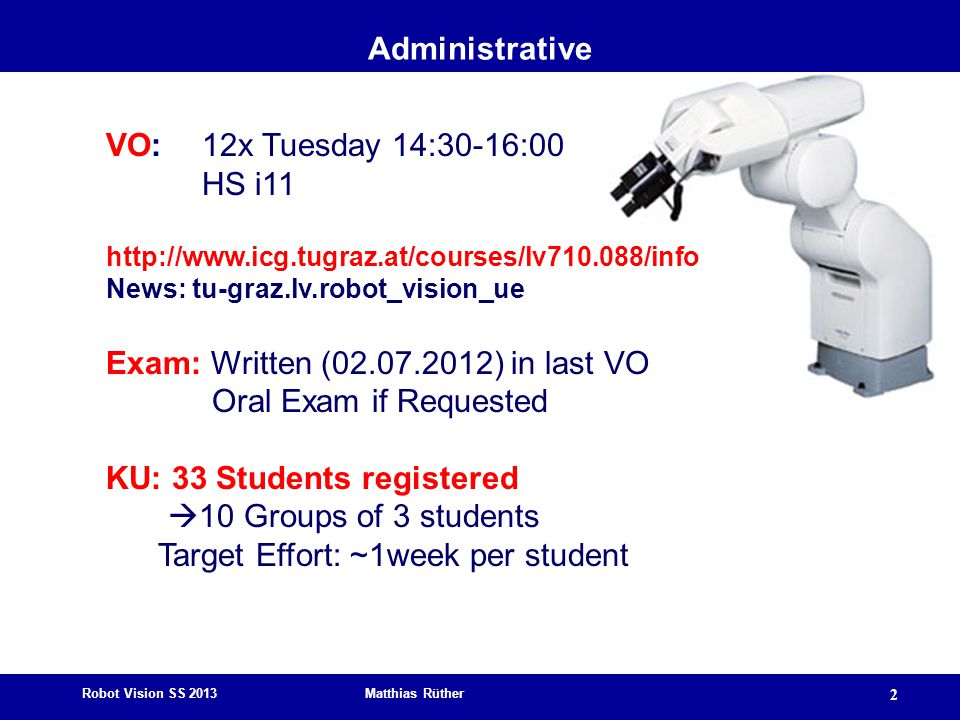 Administrative

VO: 12x Tuesday 14:30-16:00
HS i11

http://www.icg.tugraz.at/courses/lv710.088/info
News: tu-graz.lv.robot_vision_ue

Exam: Written (02.07.2012) in last VO
Oral Exam if Requested

KU: 33 Students registered
→10 Groups of 3 students
Target Effort: ~1week per student

Robot Vision SS 2013 Matthias Rüther 2